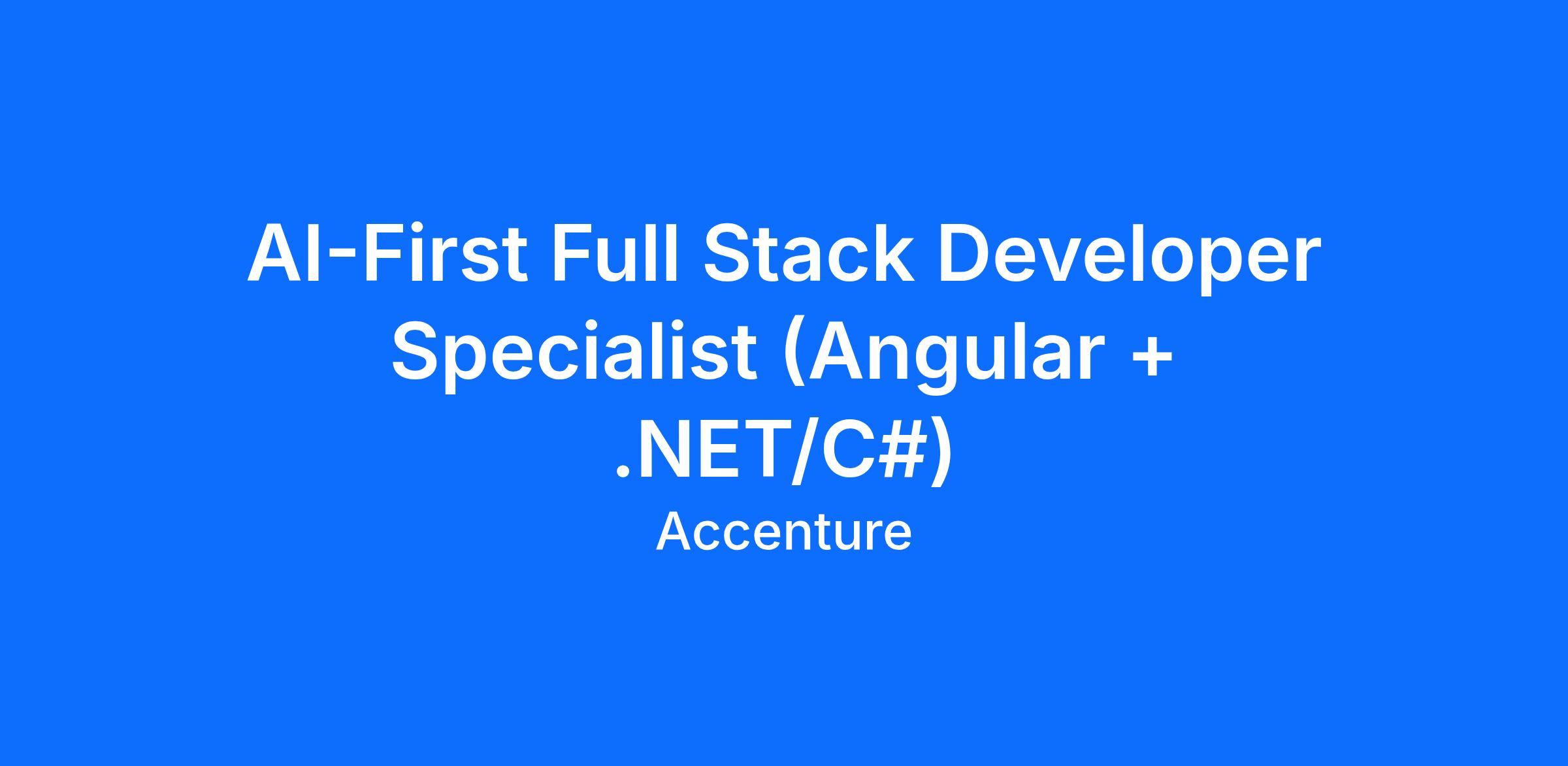 AI-First Full Stack Developer Specialist (Angular + .NET/C#)

Accenture